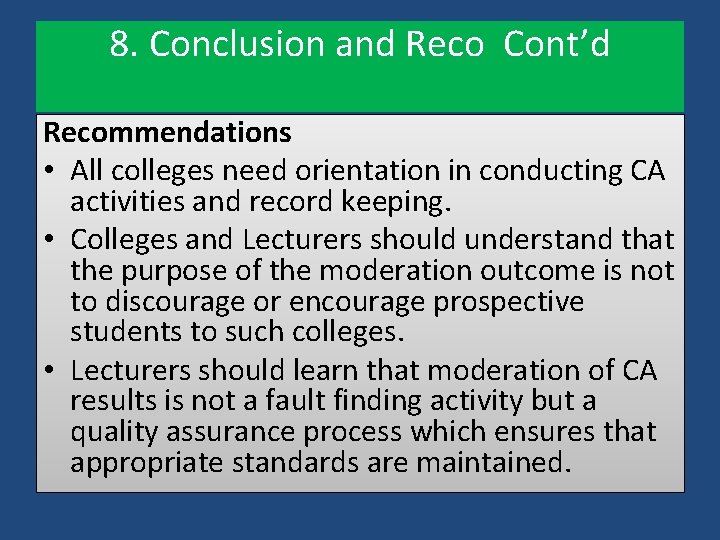 8. Conclusion and Reco Cont’d

Recommendations

• All colleges need orientation in conducting CA activities and record keeping.

• Colleges and Lecturers should understand that the purpose of the moderation outcome is not to discourage or encourage prospective students to such colleges.

• Lecturers should learn that moderation of CA results is not a fault finding activity but a quality assurance process which ensures that appropriate standards are maintained.